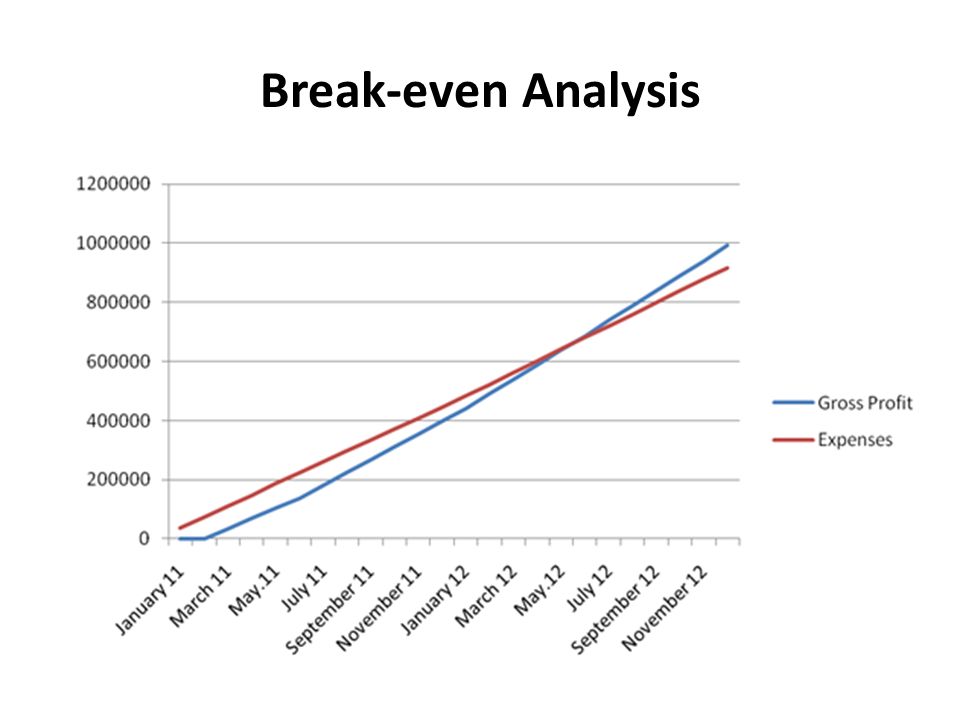 Break-even Analysis

1200000
1000000
800000
600000
400000
200000
0

January 11
March 11
May.11
July 11
September 11
November 11
January 12
March 12
May.12
July 12
September 12
November 12

Gross Profit
Expenses